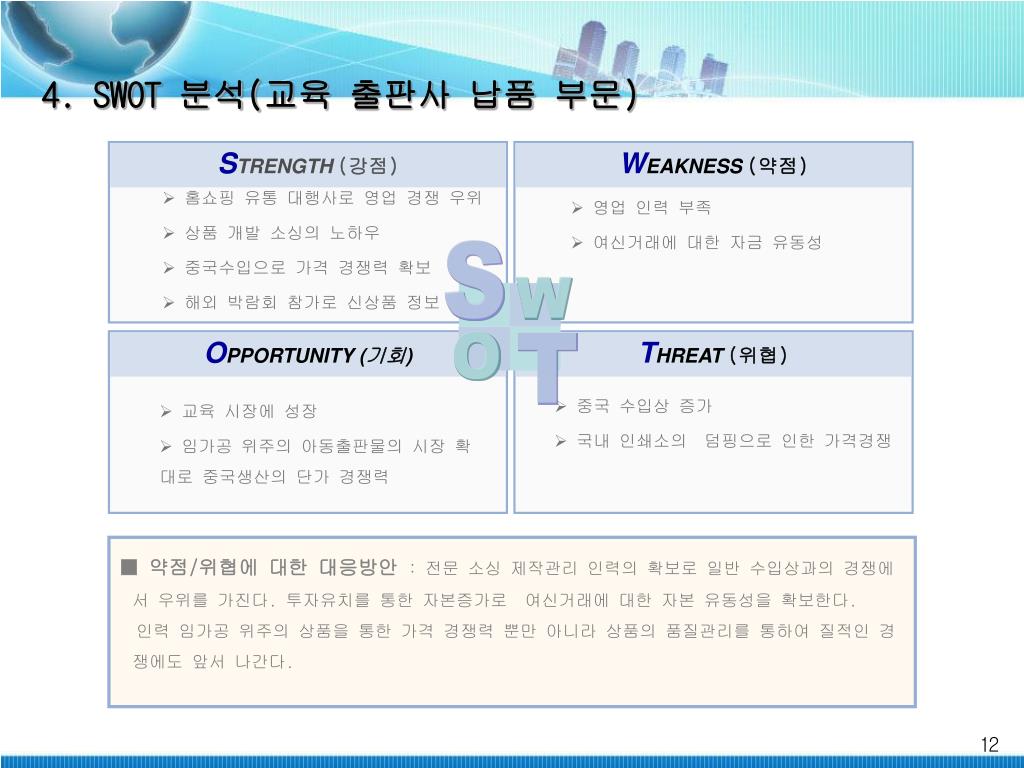 4. SWOT 분석(교육 출판사 납품 부문)

STRENGTH (강점)

➢ 홈쇼핑 유통 대행사로 영업 경쟁 우위

➢ 상품 개발 소싱의 노하우

➢ 중국수입으로 가격 경쟁력 확보

➢ 해외 박람회 참가로 신상품 정보

WEAKNESS (약점)

➢ 영업 인력 부족

➢ 여신거래에 대한 자금 유동성

S W O T

OPPORTUNITY (기회)

➢ 교육 시장에 성장

➢ 임가공 위주의 아동출판물의 시장 확대로 중국생산의 단가 경쟁력

THREAT (위협)

➢ 중국 수입상 증가

➢ 국내 인쇄소의 덤핑으로 인한 가격경쟁

■ 약점/위협에 대한 대응방안 : 전문 소싱 제작관리 인력의 확보로 일반 수입상과의 경쟁에서 우위를 가진다. 투자유치를 통한 자본증가로 여신거래에 대한 자본 유동성을 확보한다.
인력 임가공 위주의 상품을 통한 가격 경쟁력 뿐만 아니라 상품의 품질관리를 통하여 질적인 경쟁에도 앞서 나간다.

12